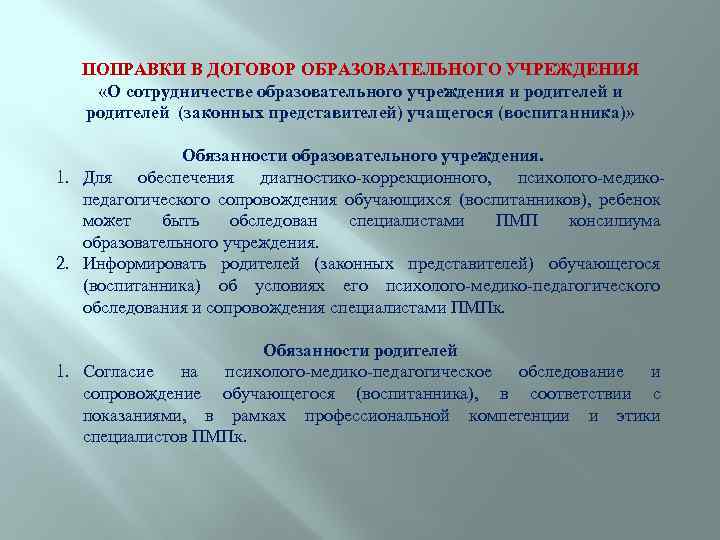 ПОПРАВКИ В ДОГОВОР ОБРАЗОВАТЕЛЬНОГО УЧРЕЖДЕНИЯ
«О сотрудничестве образовательного учреждения и родителей и родителей (законных представителей) учащегося (воспитанника)»

Обязанности образовательного учреждения.
1. Для обеспечения диагностико-коррекционного, психолого-медико-педагогического сопровождения обучающихся (воспитанников), ребенок может быть обследован специалистами ПМП консилиума образовательного учреждения.
2. Информировать родителей (законных представителей) обучающегося (воспитанника) об условиях его психолого-медико-педагогического обследования и сопровождения специалистами ПМПк.

Обязанности родителей
1. Согласие на психолого-медико-педагогическое обследование и сопровождение обучающегося (воспитанника), в соответствии с показаниями, в рамках профессиональной компетенции и этики специалистов ПМПк.